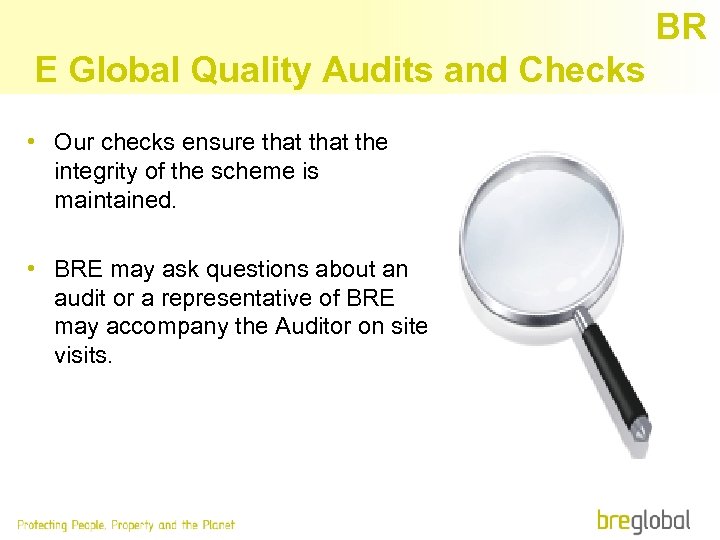 BR
E Global Quality Audits and Checks

• Our checks ensure that that the integrity of the scheme is maintained.

• BRE may ask questions about an audit or a representative of BRE may accompany the Auditor on site visits.

Protecting People, Property and the Planet

breglobal